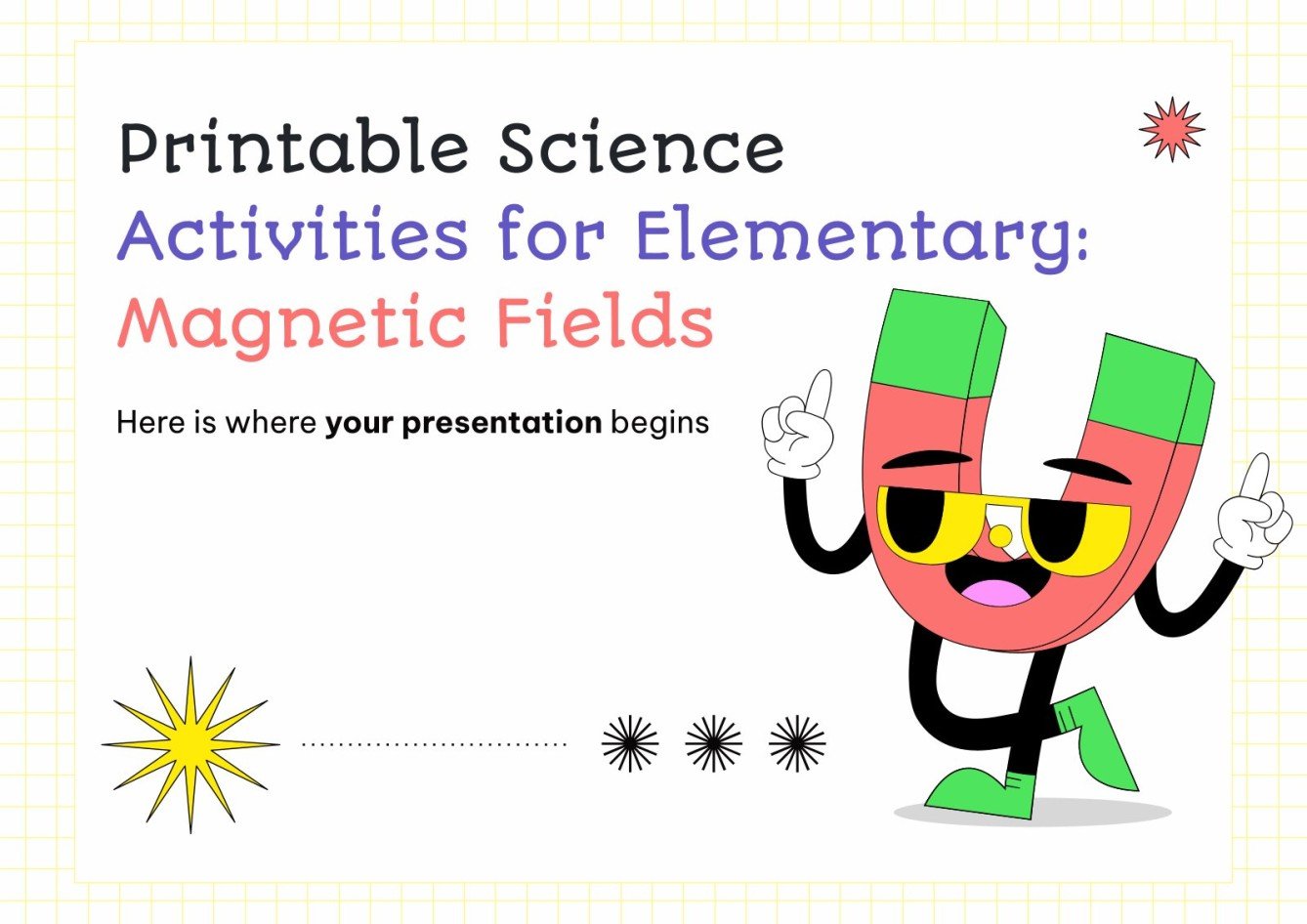 Printable Science Activities for Elementary: Magnetic Fields

Here is where your presentation begins